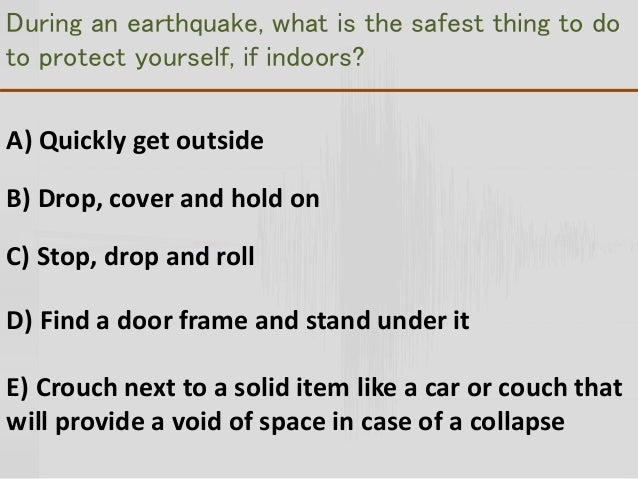 During an earthquake, what is the safest thing to do to protect yourself, if indoors?

A) Quickly get outside

B) Drop, cover and hold on

C) Stop, drop and roll

D) Find a door frame and stand under it

E) Crouch next to a solid item like a car or couch that will provide a void of space in case of a collapse